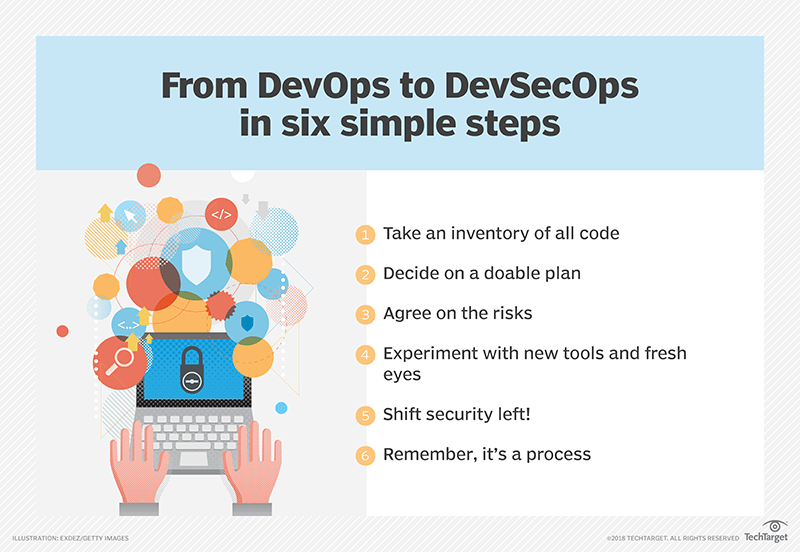 From DevOps to DevSecOps in six simple steps

</>

<..>

1 Take an inventory of all code

2 Decide on a doable plan

3 Agree on the risks

4 Experiment with new tools and fresh eyes

5 Shift security left!

6 Remember, it's a process

ILLUSTRATION: EXDEZ/GETTY IMAGES

©2018 TECHTARGET. ALL RIGHTS RESERVED TechTarget